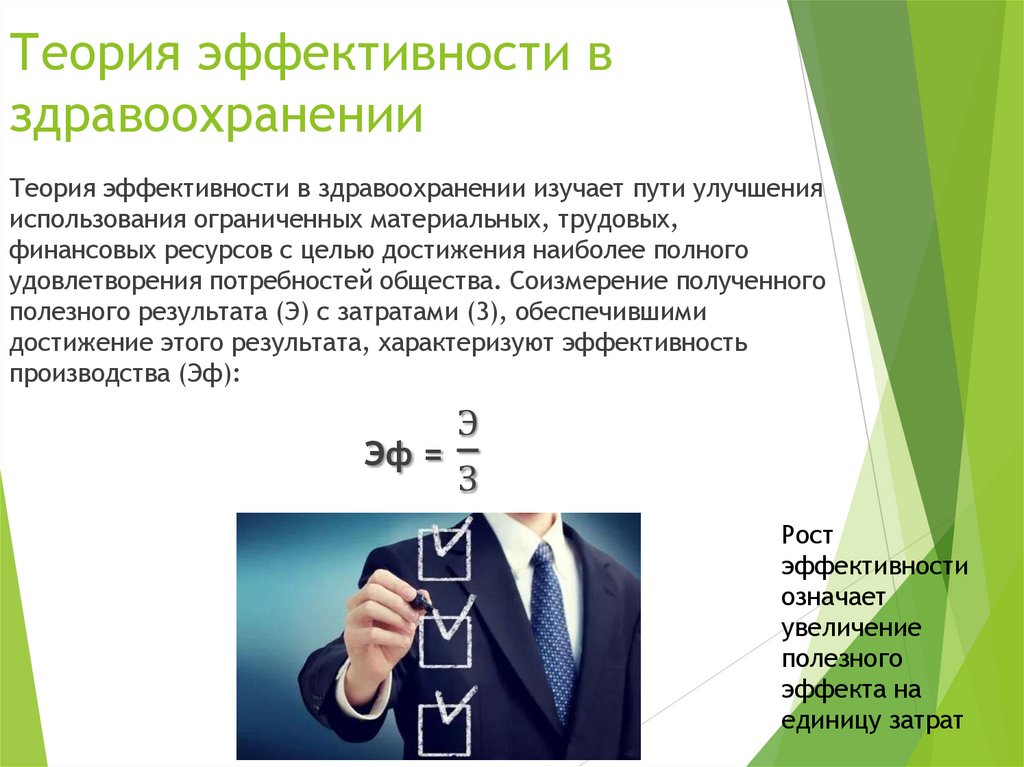 Теория эффективности в здравоохранении

Теория эффективности в здравоохранении изучает пути улучшения использования ограниченных материальных, трудовых, финансовых ресурсов с целью достижения наиболее полного удовлетворения потребностей общества. Соизмерение полученного полезного результата (Э) с затратами (З), обеспечившими достижение этого результата, характеризуют эффективность производства (Эф):

$Эф = \frac{Э}{З}$

Рост эффективности означает увеличение полезного эффекта на единицу затрат